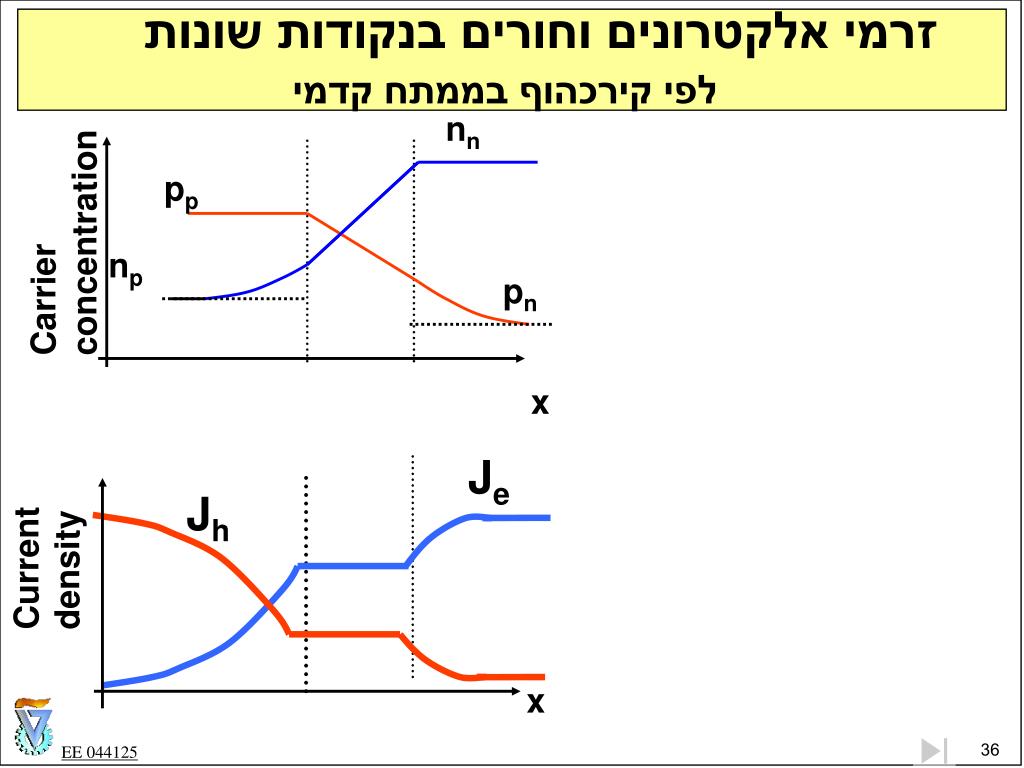 זרמי אלקטרונים וחורים בנקודות שונות
לפי קירכהוף בממתח קדמי

Carrier concentration

$n_n$

$p_p$

$n_p$

$p_n$

x

Current density

$J_e$

$J_h$

x

EE 044125

36